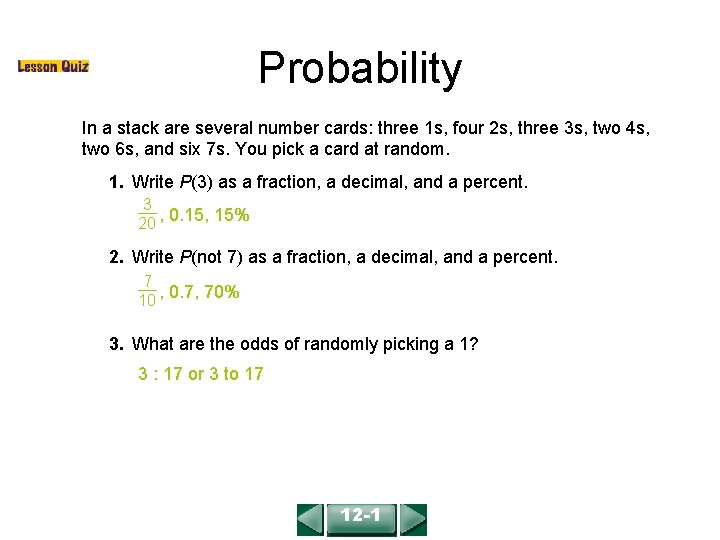 Lesson Quiz

Probability

In a stack are several number cards: three 1s, four 2s, three 3s, two 4s, two 6s, and six 7s. You pick a card at random.

1. Write $P(3)$ as a fraction, a decimal, and a percent.

$\frac{3}{20}$, 0.15, 15%

2. Write $P(\text{not } 7)$ as a fraction, a decimal, and a percent.

$\frac{7}{10}$, 0.7, 70%

3. What are the odds of randomly picking a 1?

3 : 17 or 3 to 17

12-1